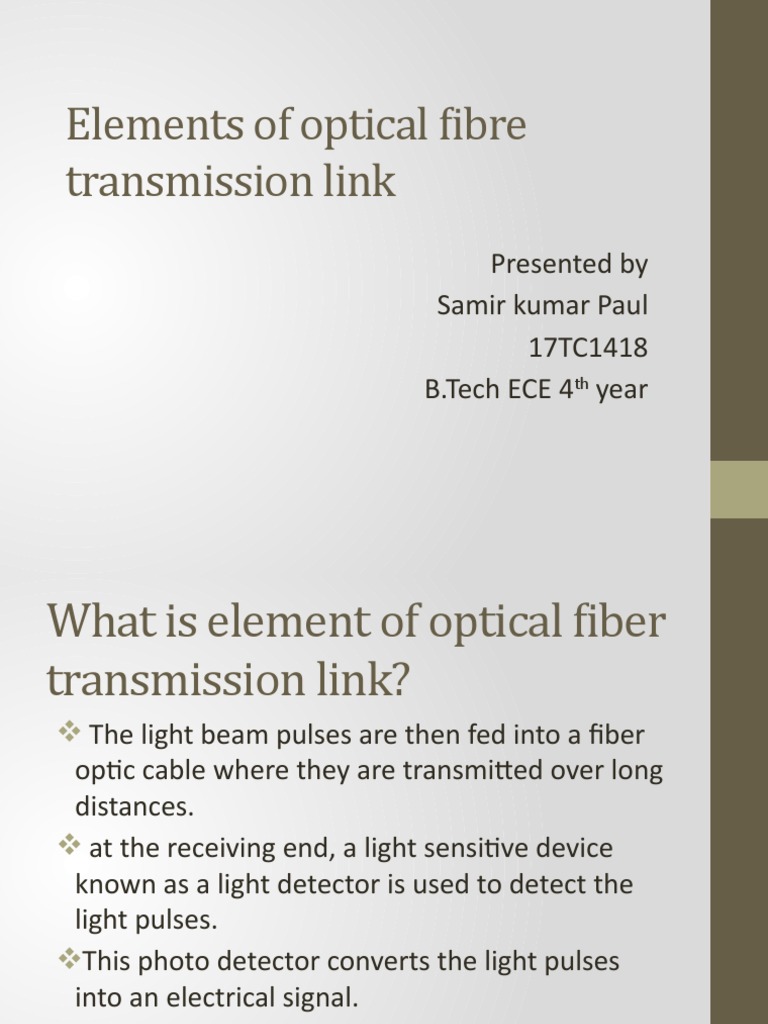 Elements of optical fibre transmission link

Presented by
Samir kumar Paul
17TC1418
B.Tech ECE 4$^{th}$ year

What is element of optical fiber transmission link?

❖ The light beam pulses are then fed into a fiber optic cable where they are transmitted over long distances.

❖ at the receiving end, a light sensitive device known as a light detector is used to detect the light pulses.

❖This photo detector converts the light pulses into an electrical signal.